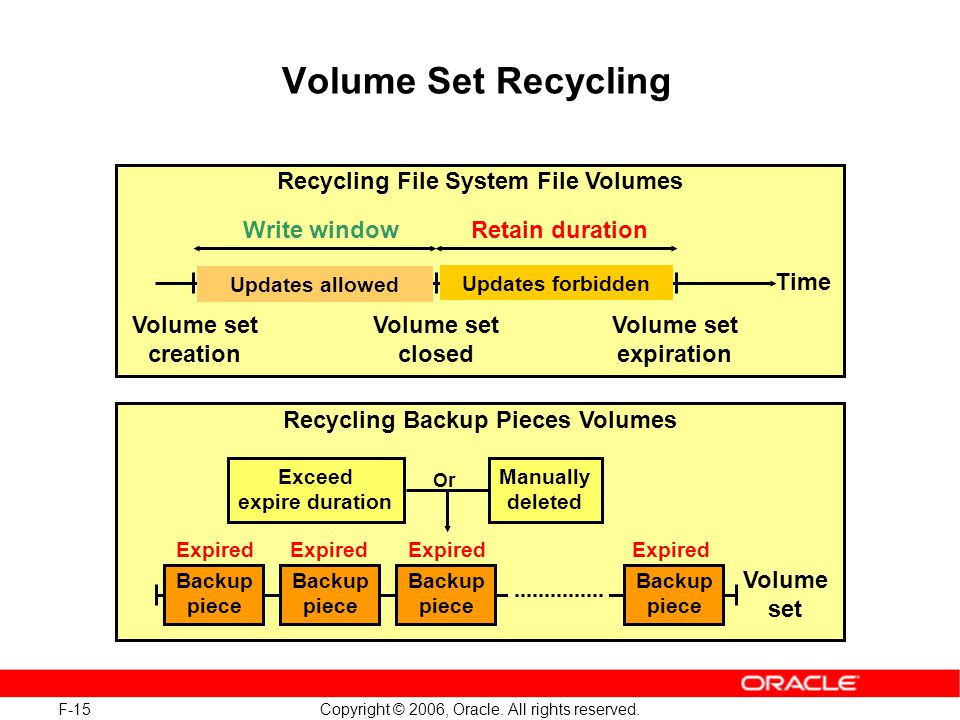 Volume Set Recycling

Recycling File System File Volumes

Write window

Retain duration

Updates allowed

Updates forbidden

Time

Volume set creation

Volume set closed

Volume set expiration

Recycling Backup Pieces Volumes

Exceed expire duration

Or

Manually deleted

Expired

Expired

Expired

Expired

Backup piece

Backup piece

Backup piece

...............

Backup piece

Volume set

ORACLE

F-15

Copyright © 2006, Oracle. All rights reserved.